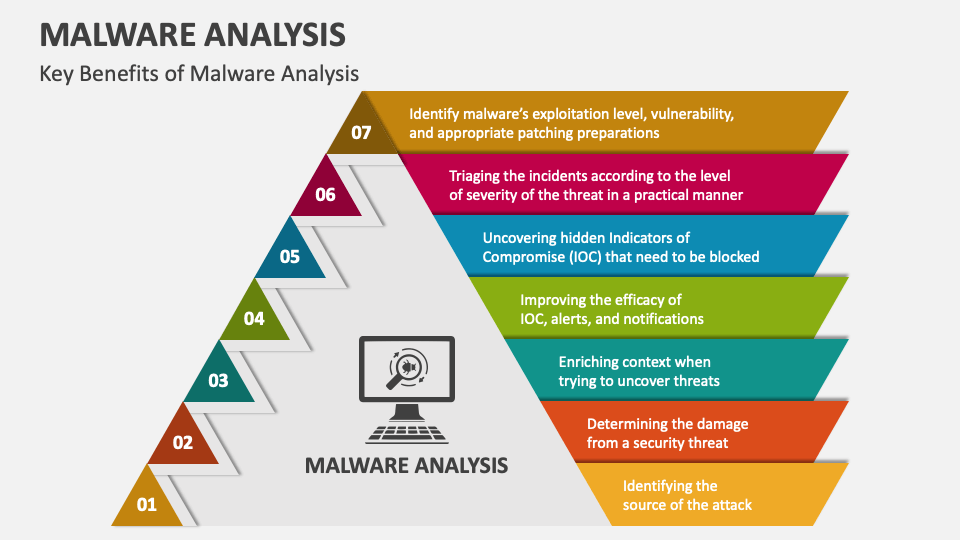 MALWARE ANALYSIS

Key Benefits of Malware Analysis

07
Identify malware's exploitation level, vulnerability, and appropriate patching preparations

06
Triaging the incidents according to the level of severity of the threat in a practical manner

05
Uncovering hidden Indicators of Compromise (IOC) that need to be blocked

04
Improving the efficacy of IOC, alerts, and notifications

03
Enriching context when trying to uncover threats

02
Determining the damage from a security threat

01
Identifying the source of the attack

MALWARE ANALYSIS